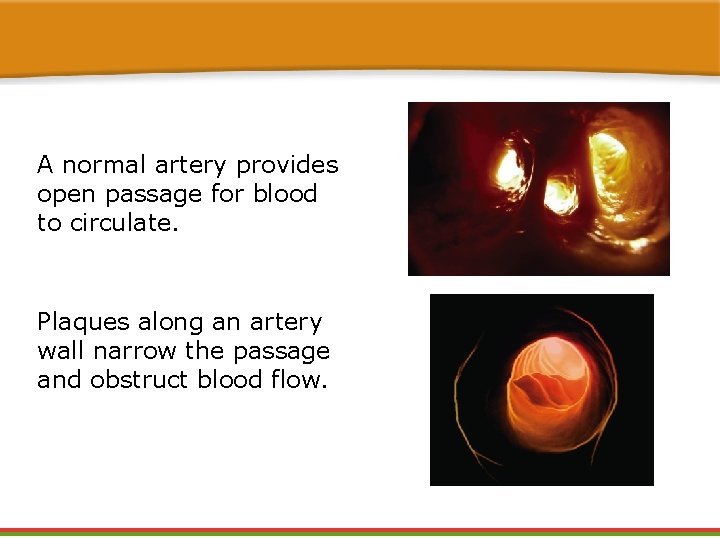 A normal artery provides open passage for blood to circulate.

Plaques along an artery wall narrow the passage and obstruct blood flow.